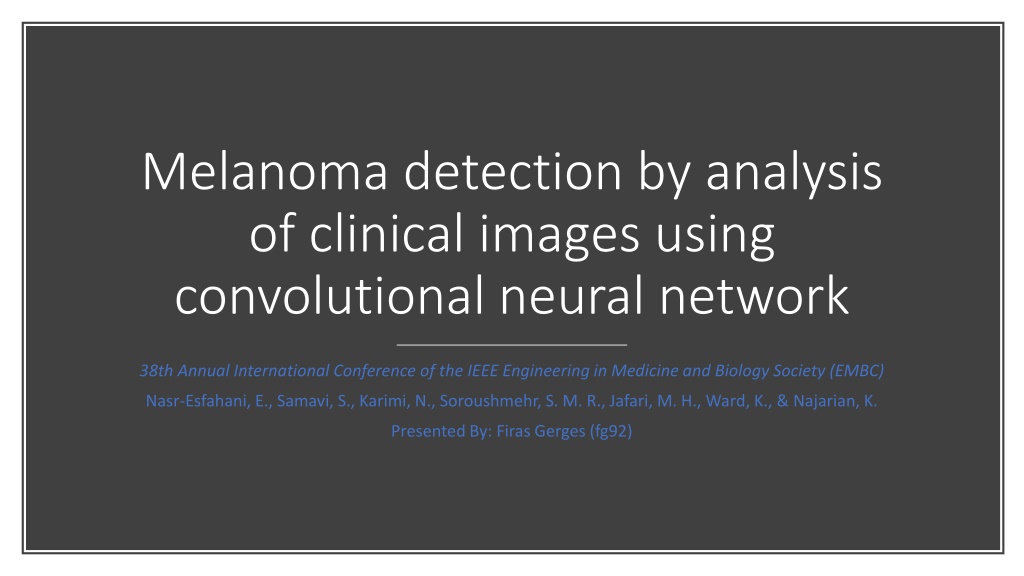 Melanoma detection by analysis of clinical images using convolutional neural network

38th Annual International Conference of the IEEE Engineering in Medicine and Biology Society (EMBC)

Nasr-Esfahani, E., Samavi, S., Karimi, N., Soroushmehr, S. M. R., Jafari, M. H., Ward, K., & Najarian, K.

Presented By: Firas Gerges (fg92)